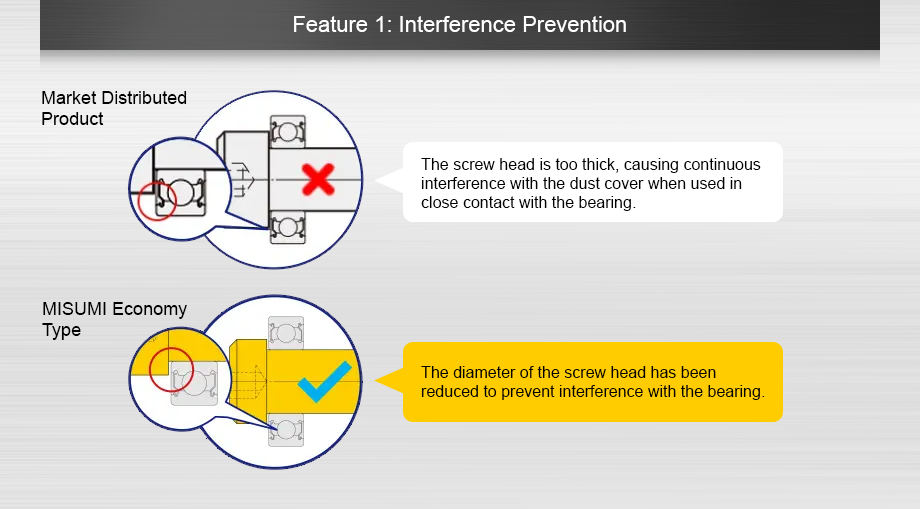 Feature 1: Interference Prevention

Market Distributed Product

The screw head is too thick, causing continuous interference with the dust cover when used in close contact with the bearing.

MISUMI Economy Type

The diameter of the screw head has been reduced to prevent interference with the bearing.